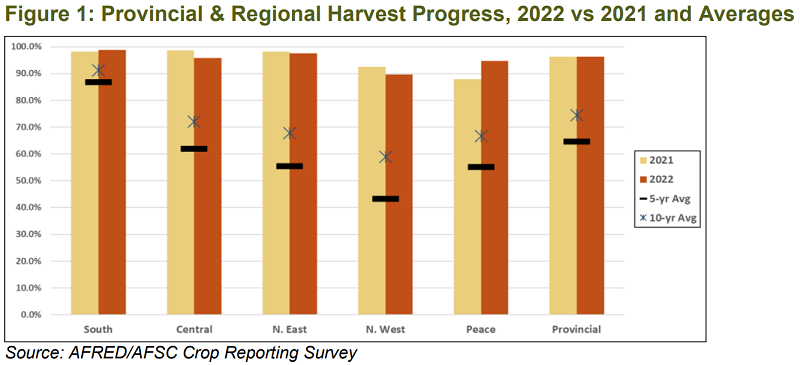 Figure 1: Provincial & Regional Harvest Progress, 2022 vs 2021 and Averages

100.0%
90.0%
80.0%
70.0%
60.0%
50.0%
40.0%
30.0%
20.0%
10.0%
0.0%

South
Central
N. East
N. West
Peace
Provincial

2021
2022
5-yr Avg
10-yr Avg

Source: AFRED/AFSC Crop Reporting Survey